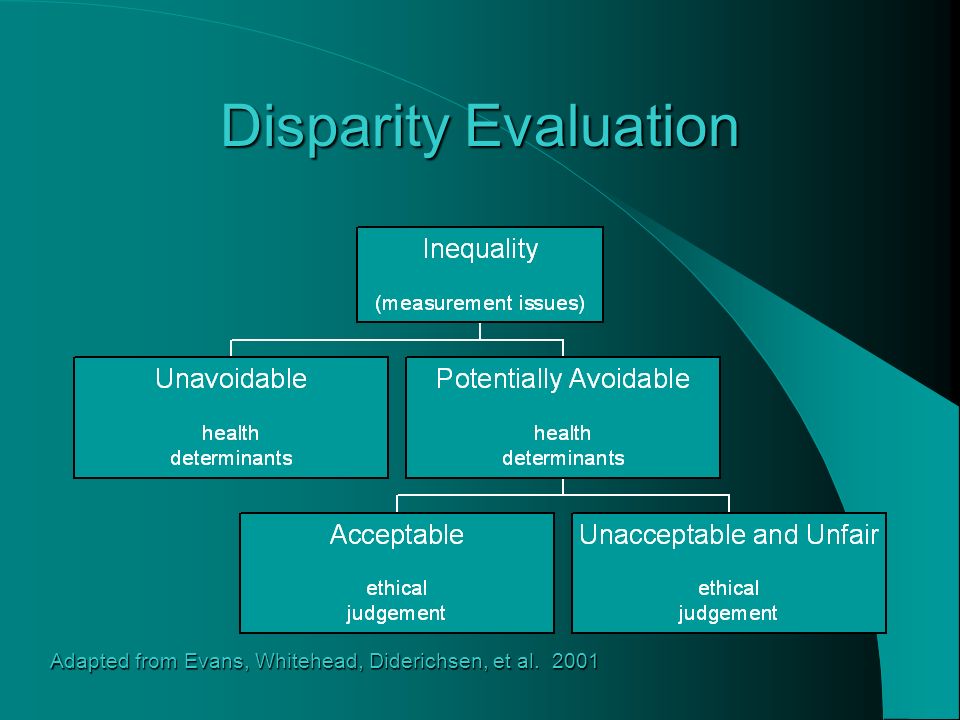 Disparity Evaluation

Inequality

(measurement issues)

Unavoidable

health determinants

Potentially Avoidable

health determinants

Acceptable

ethical judgement

Unacceptable and Unfair

ethical judgement

Adapted from Evans, Whitehead, Diderichsen, et al. 2001